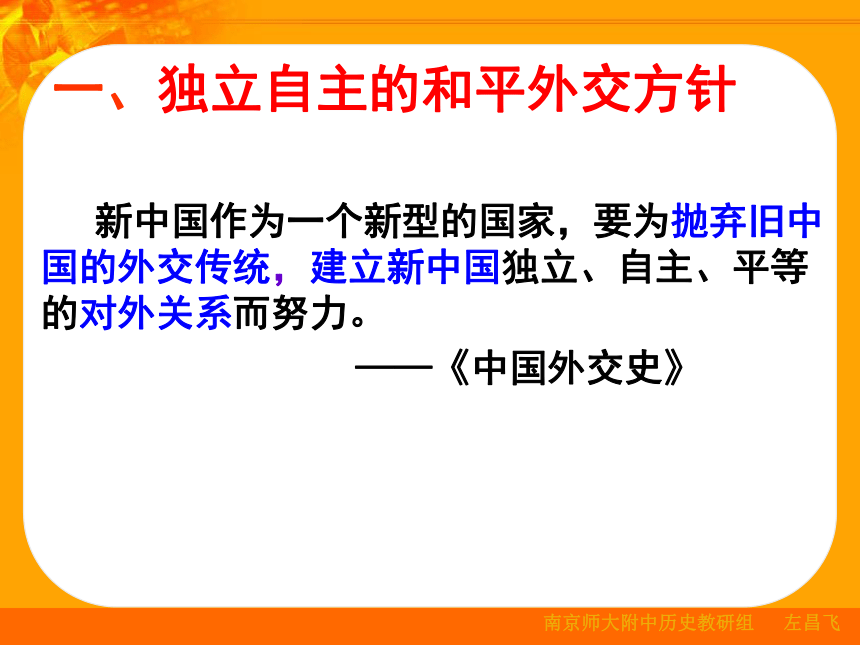 一、独立自主的和平外交方针

新中国作为一个新型的国家，要为抛弃旧中国的外交传统，建立新中国独立、自主、平等的对外关系而努力。

——《中国外交史》

南京师大附中历史教研组　　左昌飞